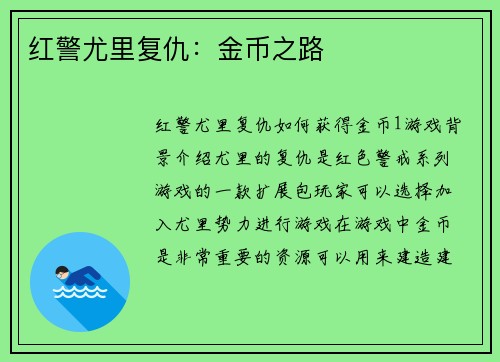 红警尤里复仇：金币之路

红警尤里复仇如何获得金币1游戏背景介绍尤里的复仇是红色警戒系列游戏的一款扩展包玩家可以选择加入尤里势力进行游戏在游戏中金币是非常重要的资源可以用来建造建